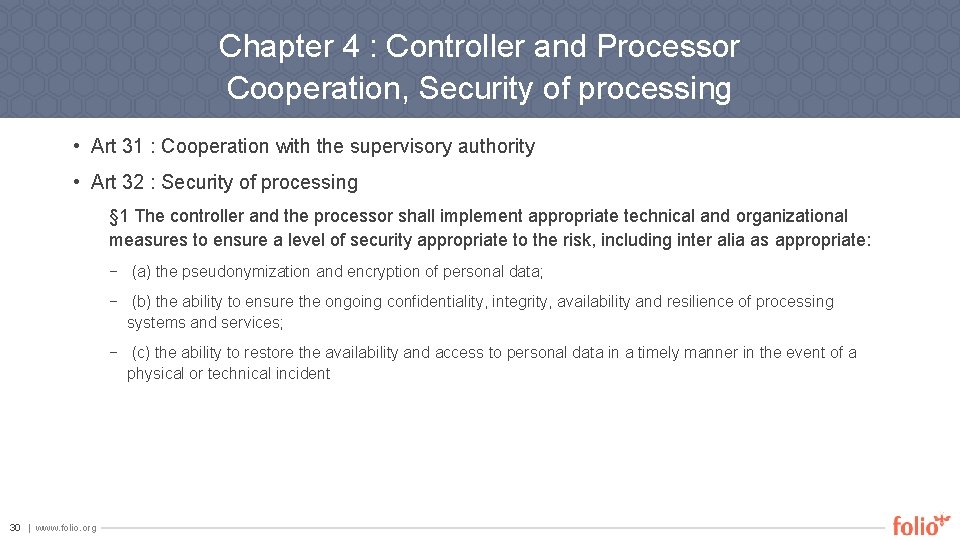 Chapter 4 : Controller and Processor Cooperation, Security of processing

• Art 31 : Cooperation with the supervisory authority

• Art 32 : Security of processing

§1 The controller and the processor shall implement appropriate technical and organizational measures to ensure a level of security appropriate to the risk, including inter alia as appropriate:

− (a) the pseudonymization and encryption of personal data;

− (b) the ability to ensure the ongoing confidentiality, integrity, availability and resilience of processing systems and services;

− (c) the ability to restore the availability and access to personal data in a timely manner in the event of a physical or technical incident

30 | www.folio.org

folio